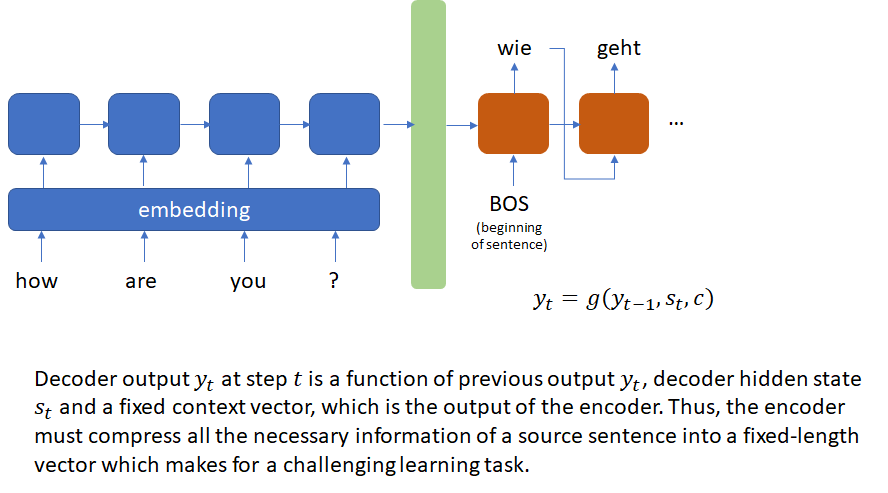 wie

geht

...

embedding

BOS
(beginning of sentence)

how are you ?

$y_t = g(y_{t-1}, s_t, c)$

Decoder output $y_t$ at step $t$ is a function of previous output $y_t$, decoder hidden state $s_t$ and a fixed context vector, which is the output of the encoder. Thus, the encoder must compress all the necessary information of a source sentence into a fixed-length vector which makes for a challenging learning task.